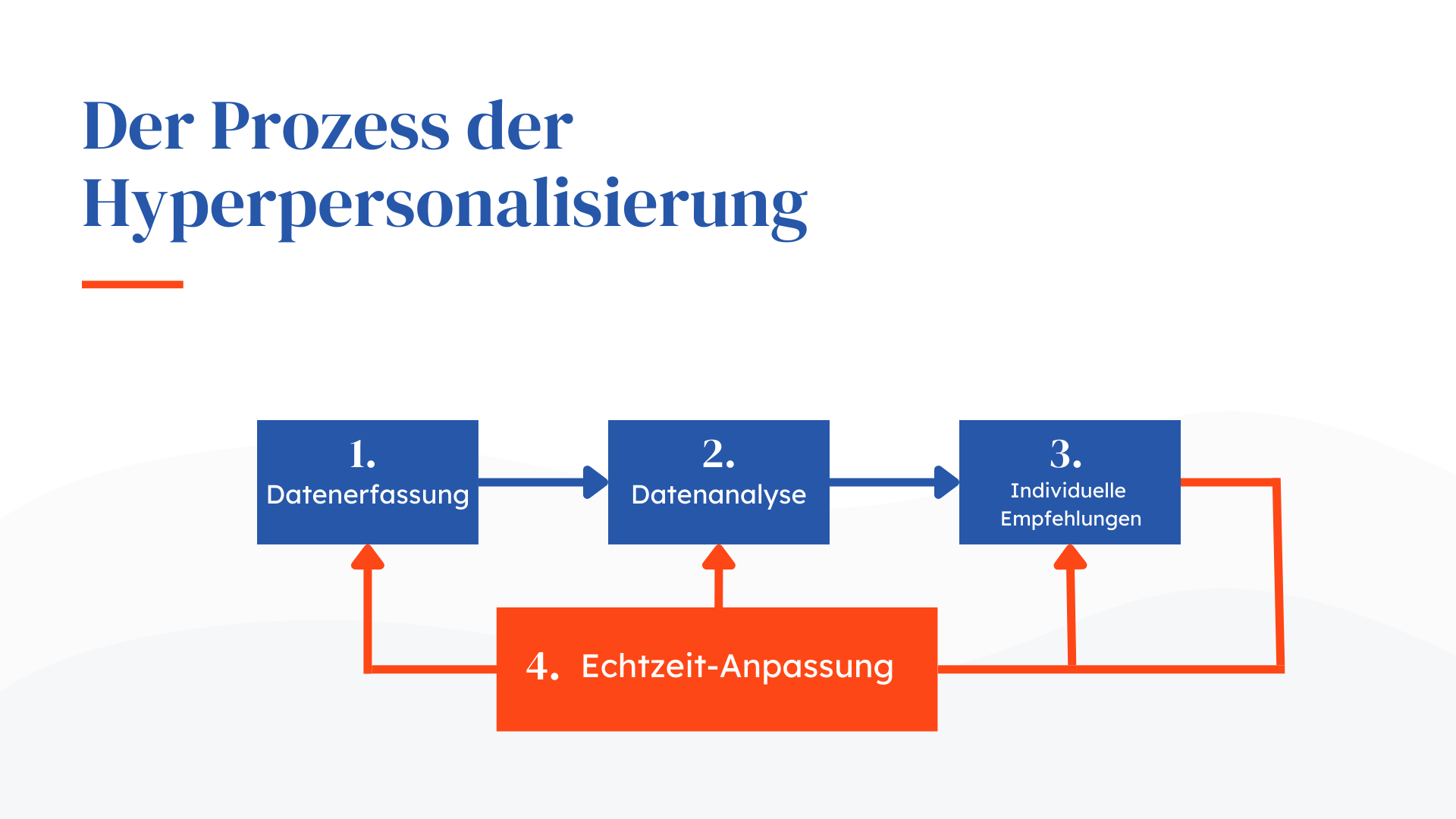 Der Prozess der Hyperpersonalisierung

1.
Datenerfassung

2.
Datenanalyse

3.
Individuelle Empfehlungen

4. Echtzeit-Anpassung